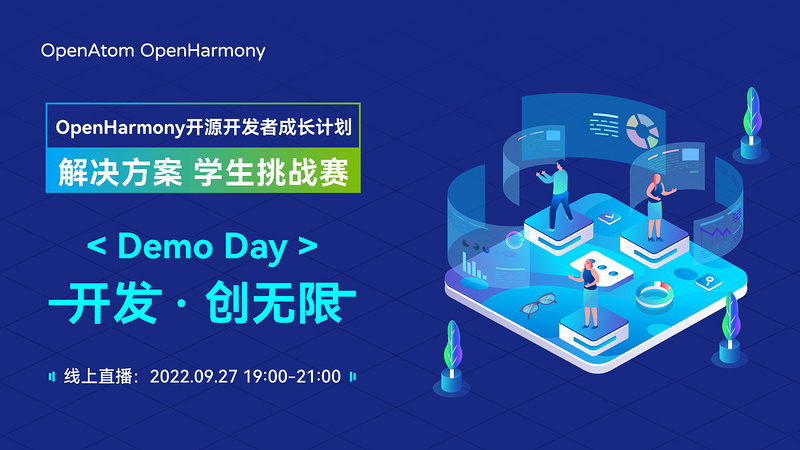 OpenAtom OpenHarmony

OpenHarmony开源开发者成长计划

解决方案 学生挑战赛

< Demo Day >

开发 · 创无限

线上直播：2022.09.27 19:00-21:00